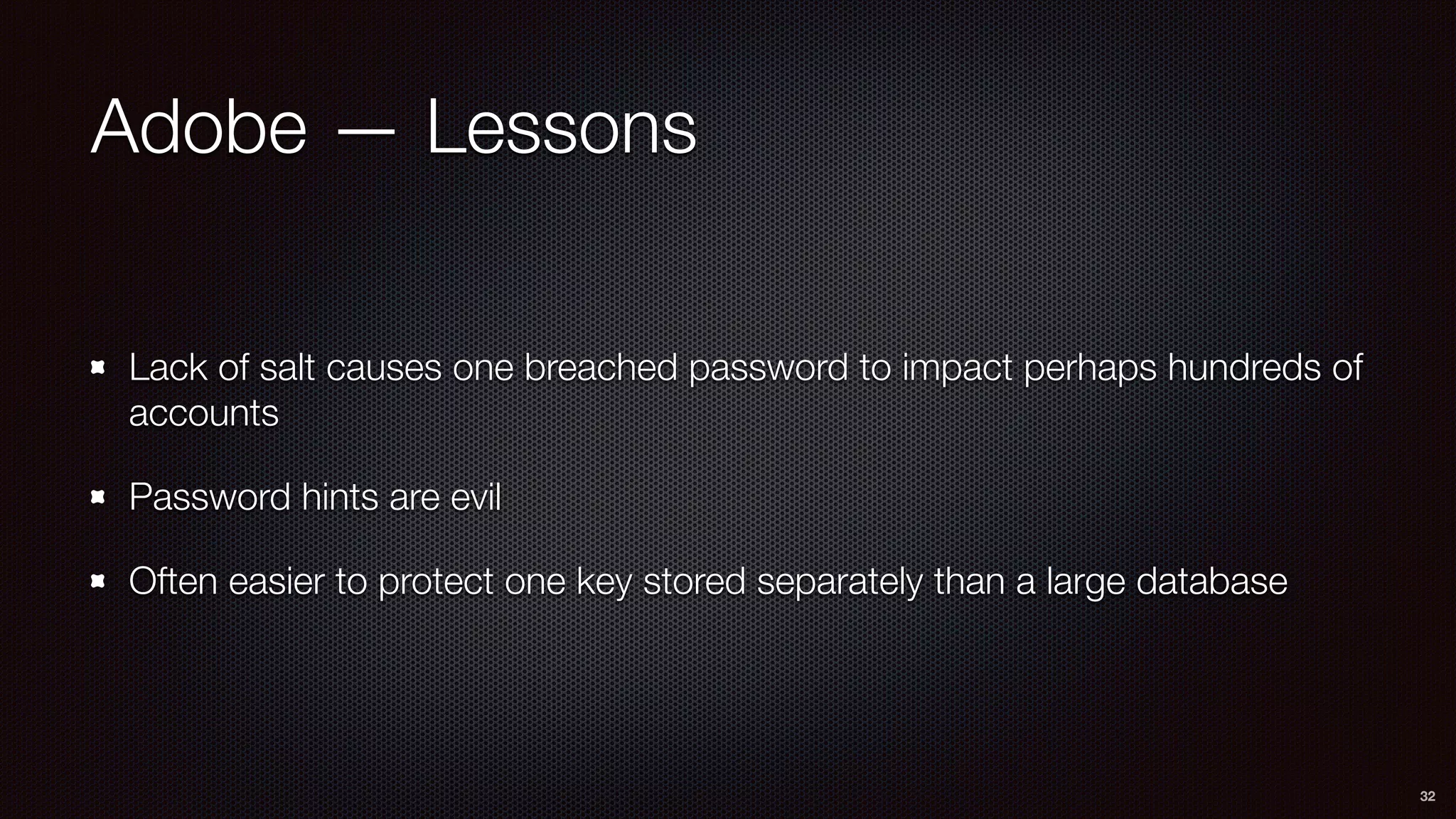 Adobe — Lessons

- Lack of salt causes one breached password to impact perhaps hundreds of accounts
- Password hints are evil
- Often easier to protect one key stored separately than a large database

32